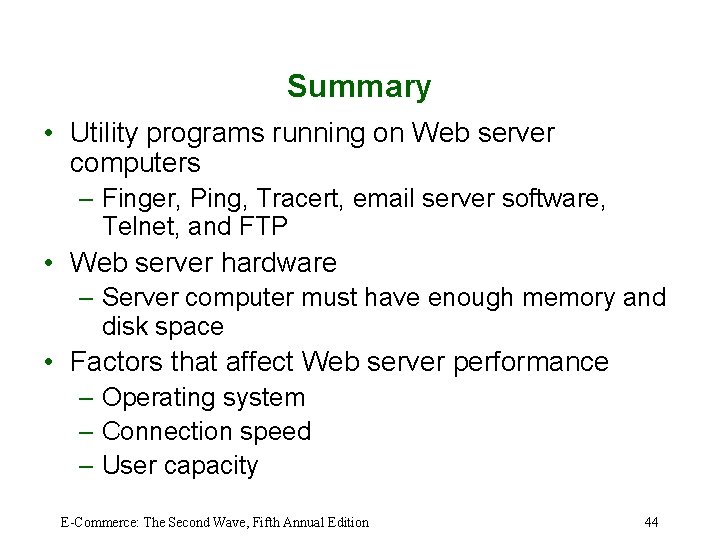 Summary

• Utility programs running on Web server computers
– Finger, Ping, Tracert, email server software, Telnet, and FTP
• Web server hardware
– Server computer must have enough memory and disk space
• Factors that affect Web server performance
– Operating system
– Connection speed
– User capacity

E-Commerce: The Second Wave, Fifth Annual Edition

44